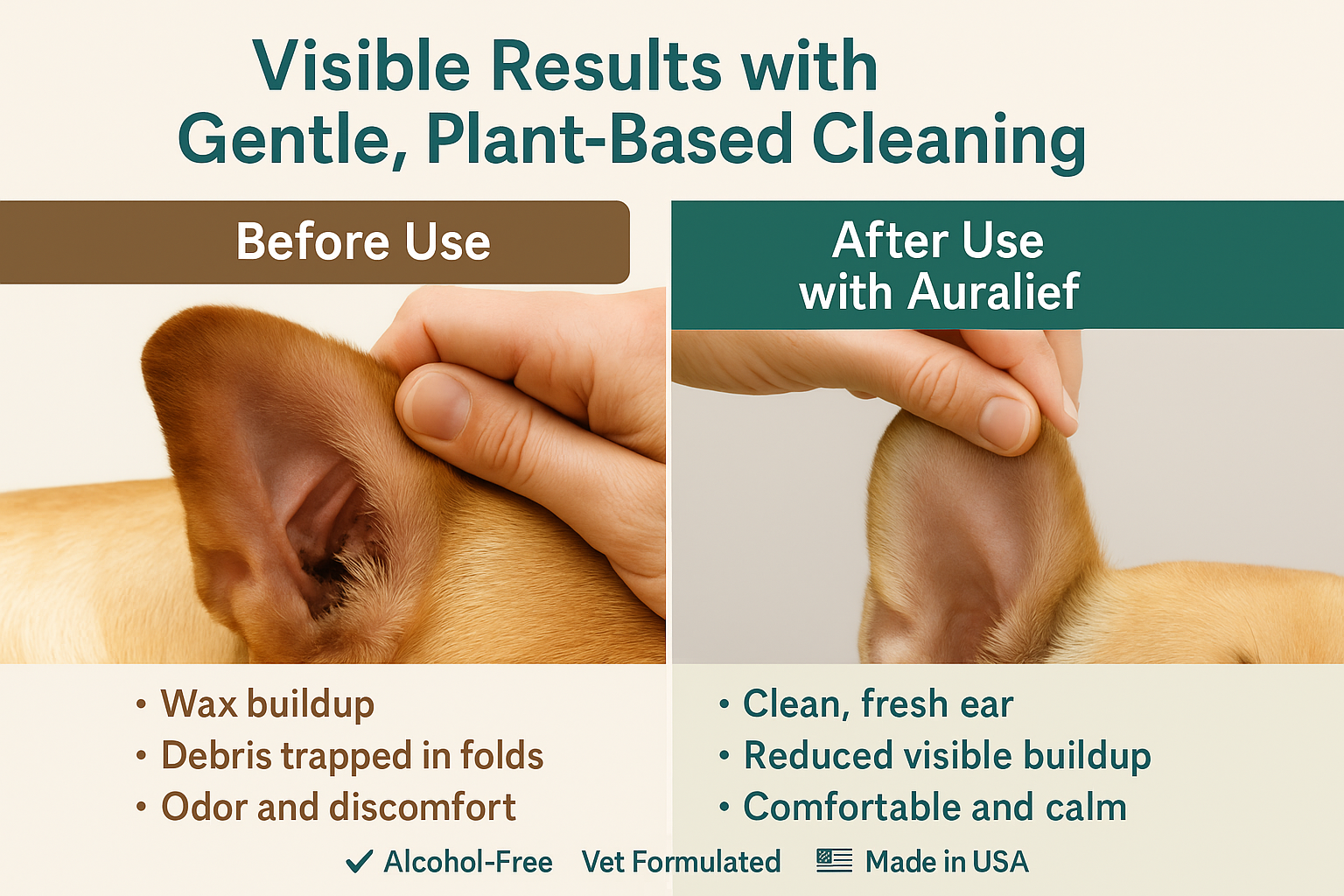 Visible Results with Gentle, Plant-Based Cleaning

Before Use

• Wax buildup
• Debris trapped in folds
• Odor and discomfort

After Use with Auralief

• Clean, fresh ear
• Reduced visible buildup
• Comfortable and calm

✓ Alcohol-Free Vet Formulated Made in USA